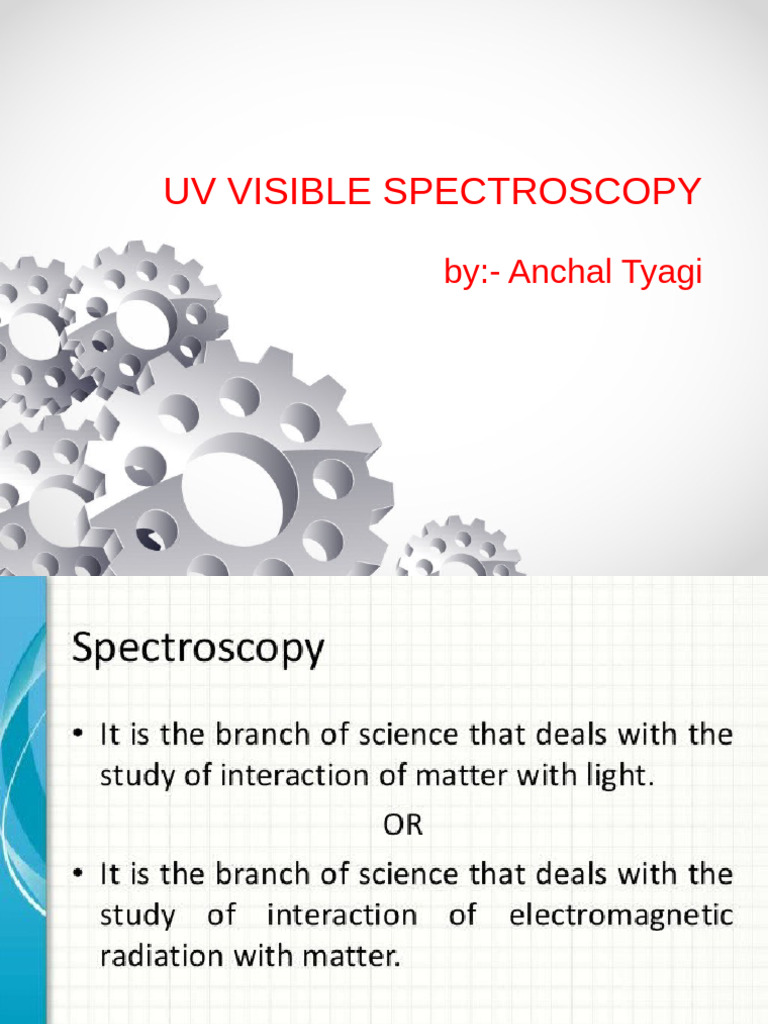 UV VISIBLE SPECTROSCOPY

by:- Anchal Tyagi

Spectroscopy

• It is the branch of science that deals with the study of interaction of matter with light.

OR

• It is the branch of science that deals with the study of interaction of electromagnetic radiation with matter.